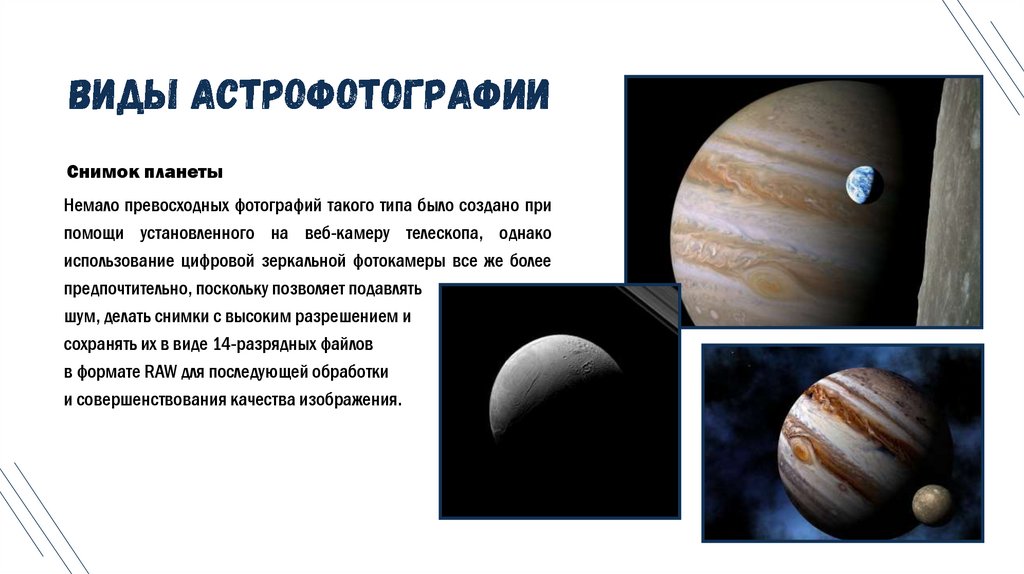 ВИДЫ АСТРОФОТОГРАФИИ

Снимок планеты

Немало превосходных фотографий такого типа было создано при помощи установленного на веб-камеру телескопа, однако использование цифровой зеркальной фотокамеры все же более предпочтительно, поскольку позволяет подавлять шум, делать снимки с высоким разрешением и сохранять их в виде 14-разрядных файлов в формате RAW для последующей обработки и совершенствования качества изображения.